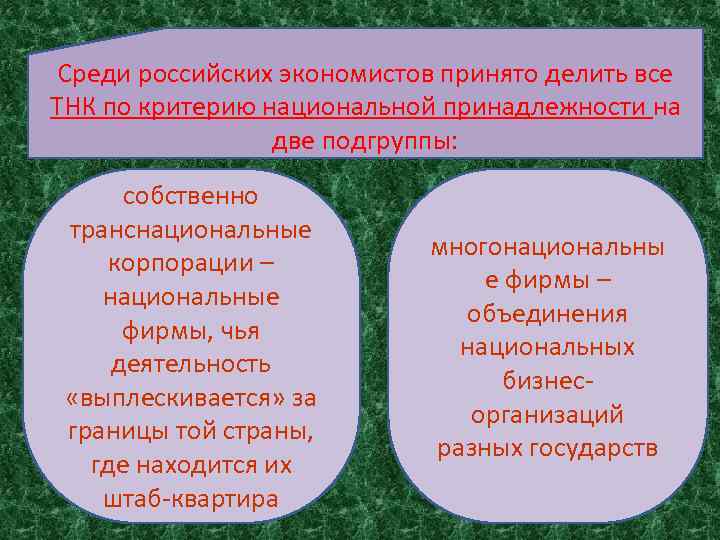 Среди российских экономистов принято делить все ТНК по критерию национальной принадлежности на две подгруппы:

собственно транснациональные корпорации – национальные фирмы, чья деятельность «выплескивается» за границы той страны, где находится их штаб-квартира

многонациональные фирмы – объединения национальных бизнес-организаций разных государств